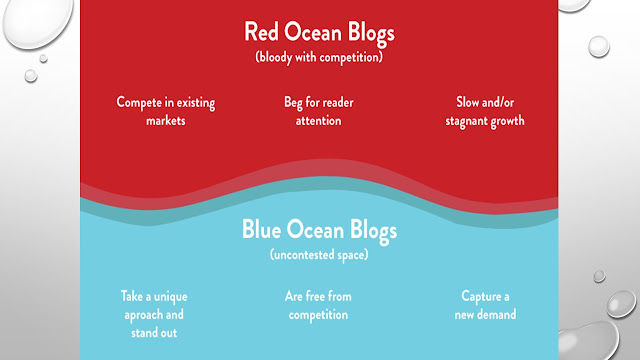 Red Ocean Blogs
(bloody with competition)

Compete in existing markets

Beg for reader attention

Slow and/or stagnant growth

Blue Ocean Blogs
(uncontested space)

Take a unique aproach and stand out

Are free from competition

Capture a new demand